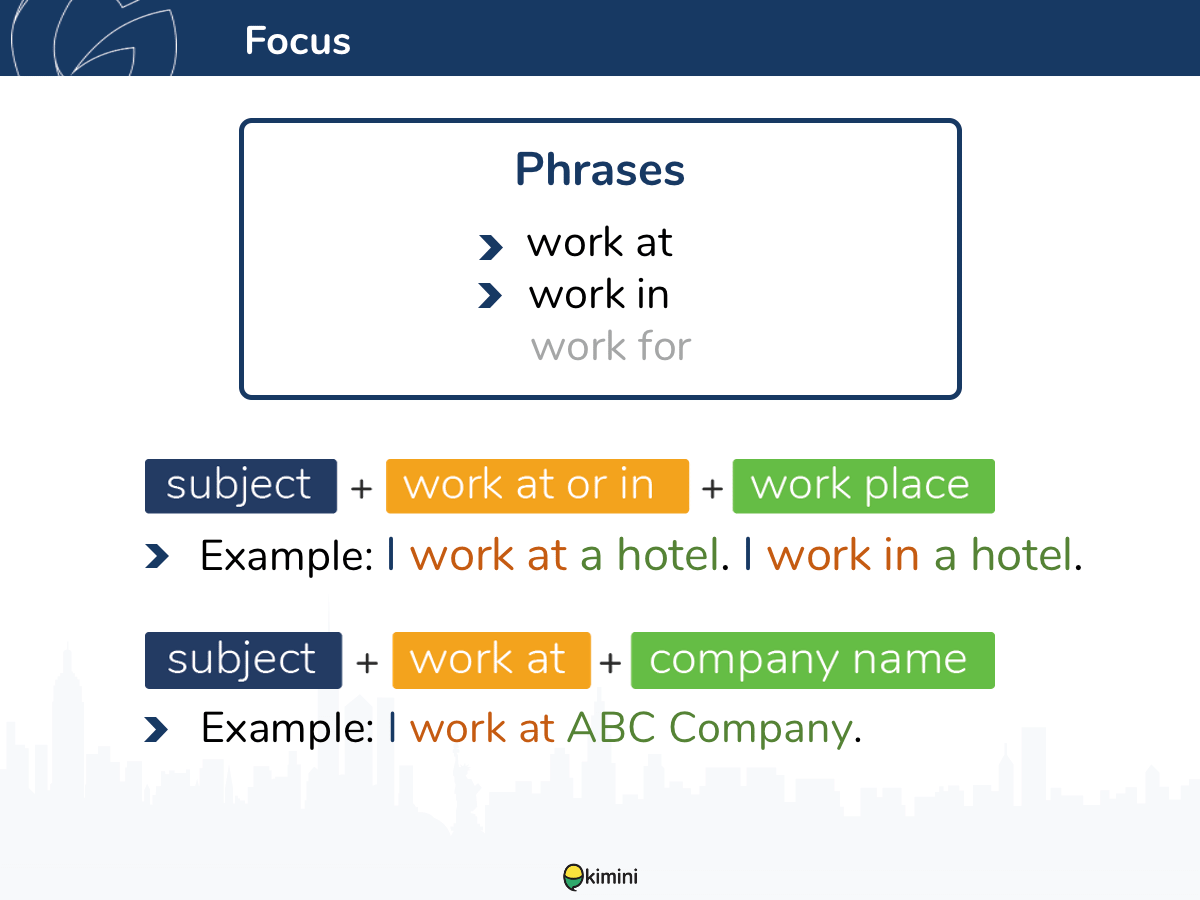 Focus

Phrases

work at
work in
work for

subject + work at or in + work place

Example: I work at a hotel. I work in a hotel.

subject + work at + company name

Example: I work at ABC Company.

kimini